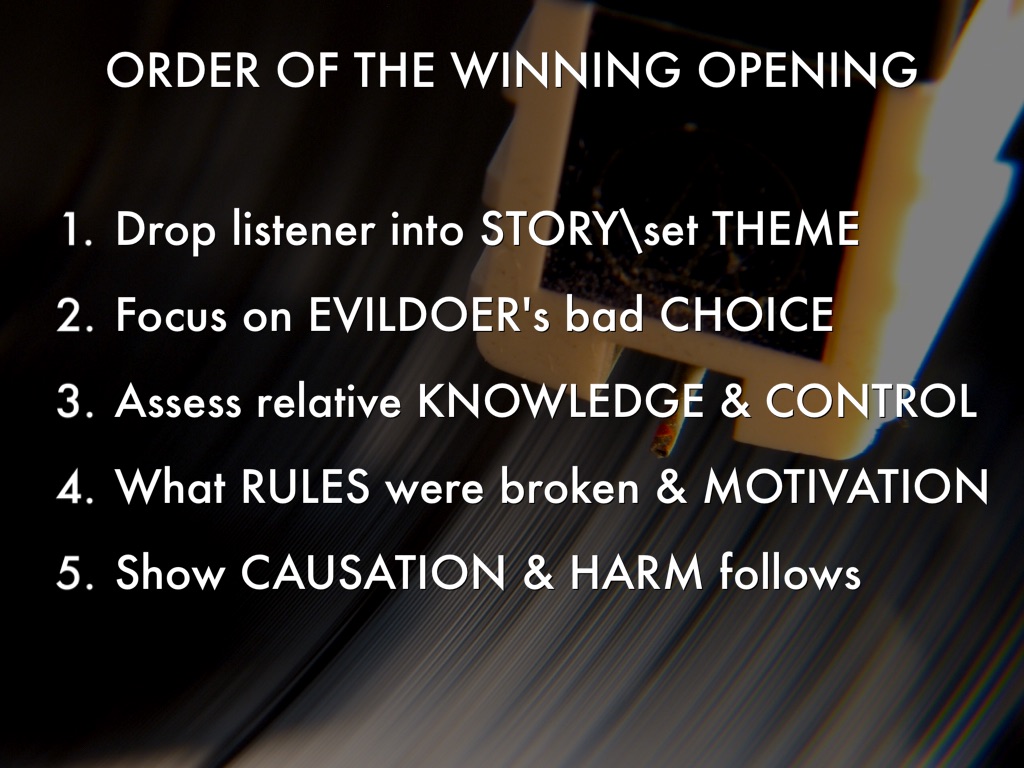 ORDER OF THE WINNING OPENING

1. Drop listener into STORY\set THEME
2. Focus on EVILDOER's bad CHOICE
3. Assess relative KNOWLEDGE & CONTROL
4. What RULES were broken & MOTIVATION
5. Show CAUSATION & HARM follows